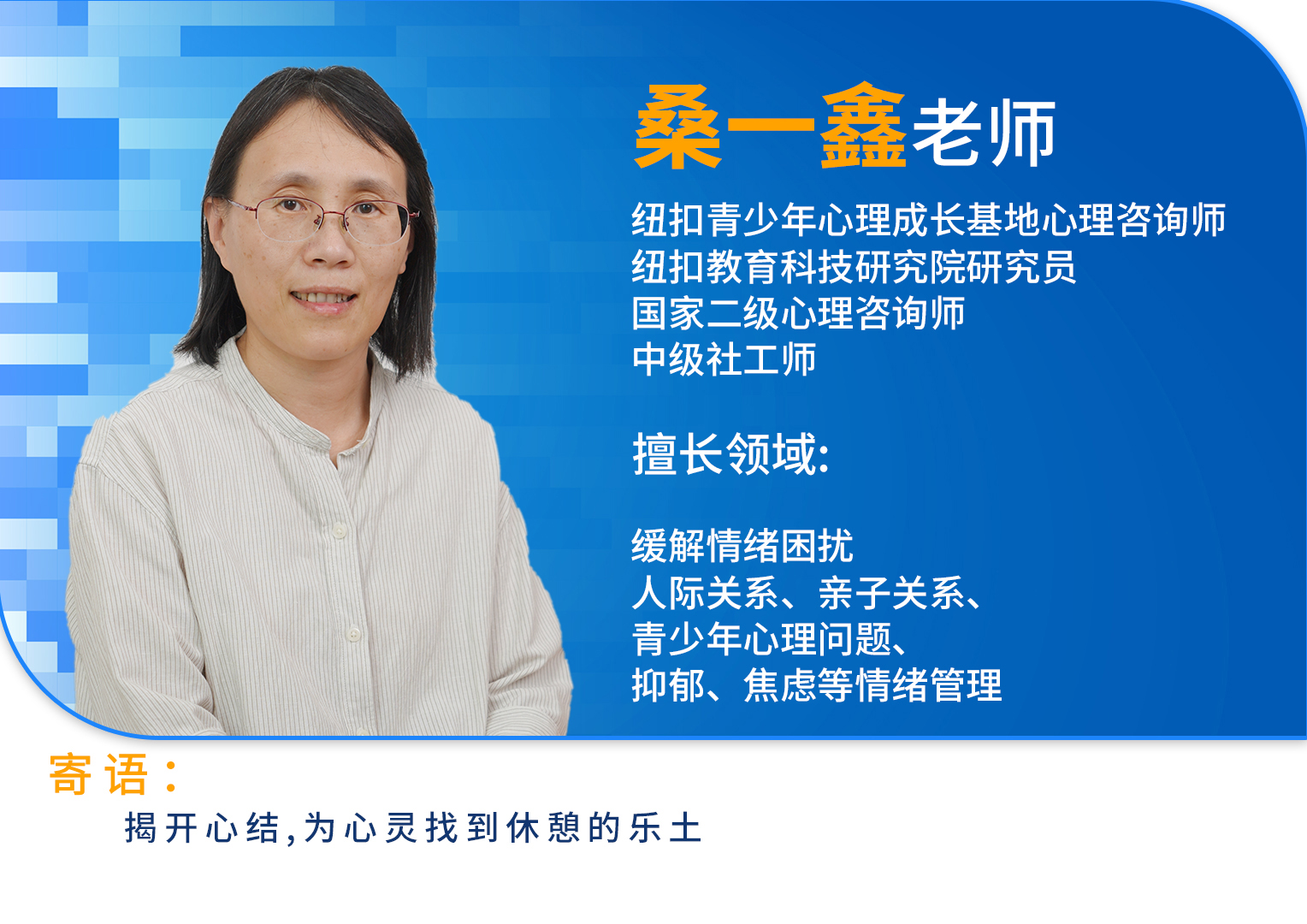 桑一鑫老师

纽扣青少年心理成长基地心理咨询师
纽扣教育科技研究院研究员
国家二级心理咨询师
中级社工师

擅长领域:

缓解情绪困扰
人际关系、亲子关系、
青少年心理问题、
抑郁、焦虑等情绪管理

寄语:

揭开心结,为心灵找到休憩的乐土